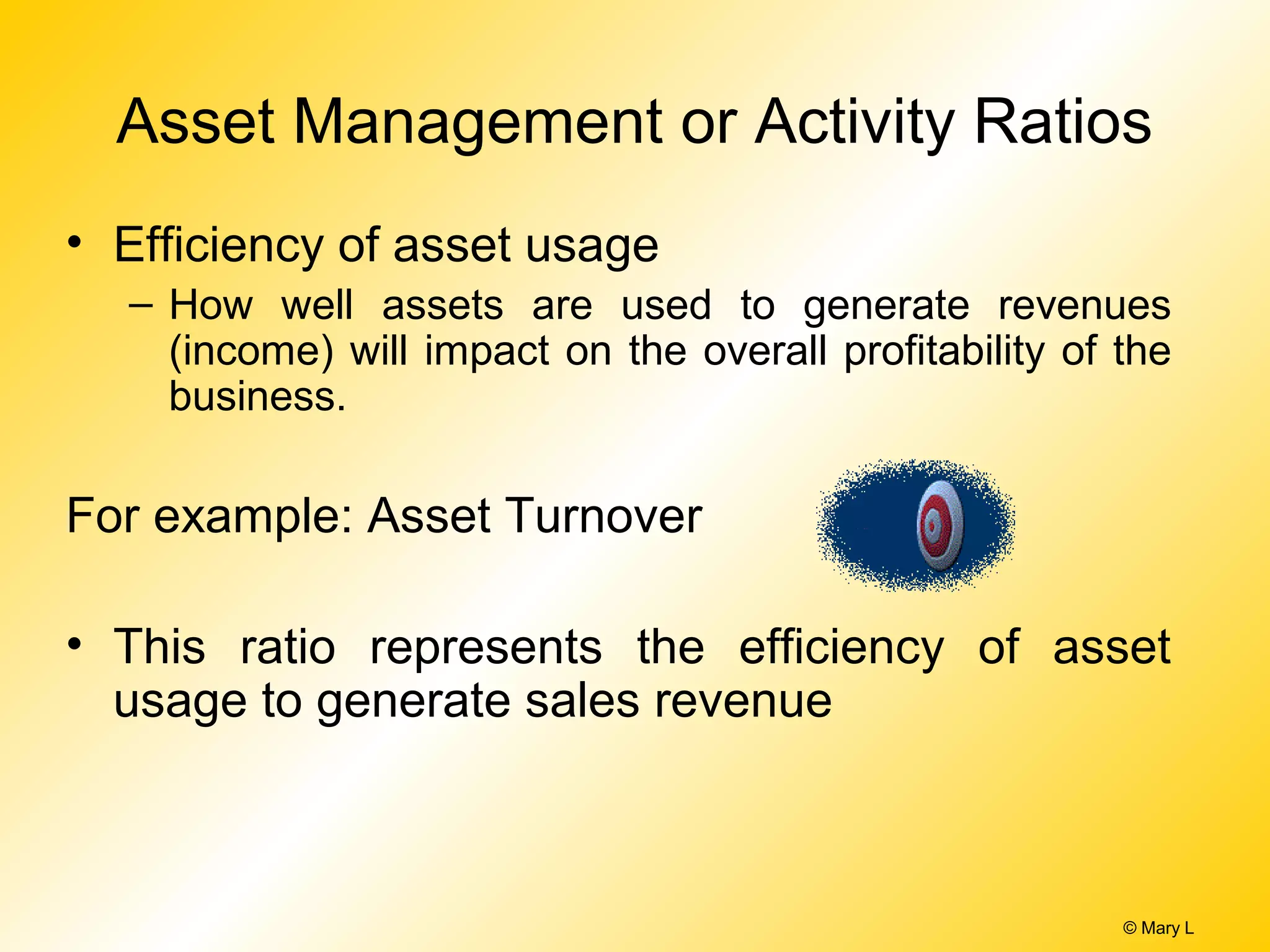 Asset Management or Activity Ratios

• Efficiency of asset usage

– How well assets are used to generate revenues (income) will impact on the overall profitability of the business.

For example: Asset Turnover

• This ratio represents the efficiency of asset usage to generate sales revenue

© Mary L